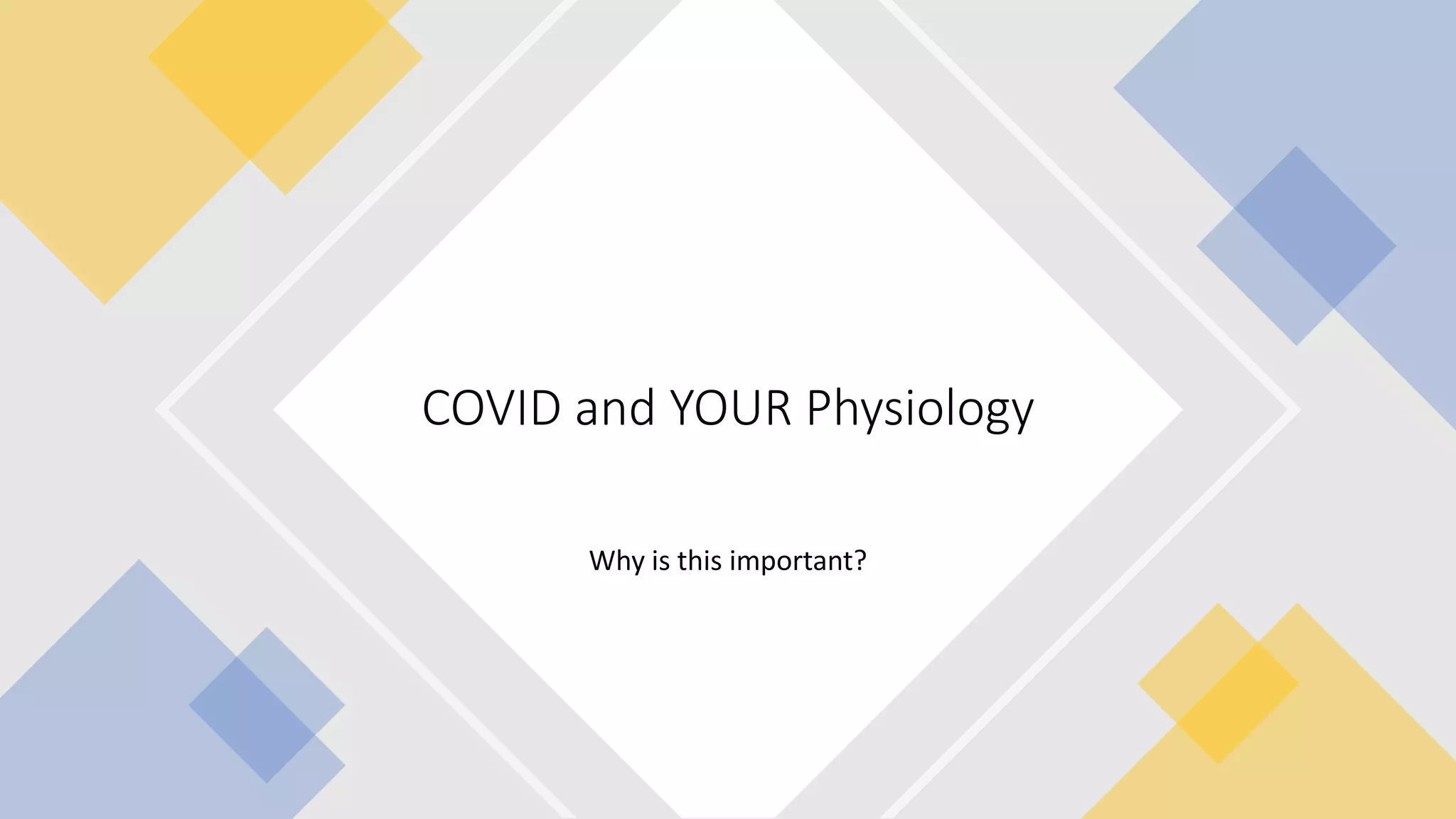 COVID and YOUR Physiology

Why is this important?